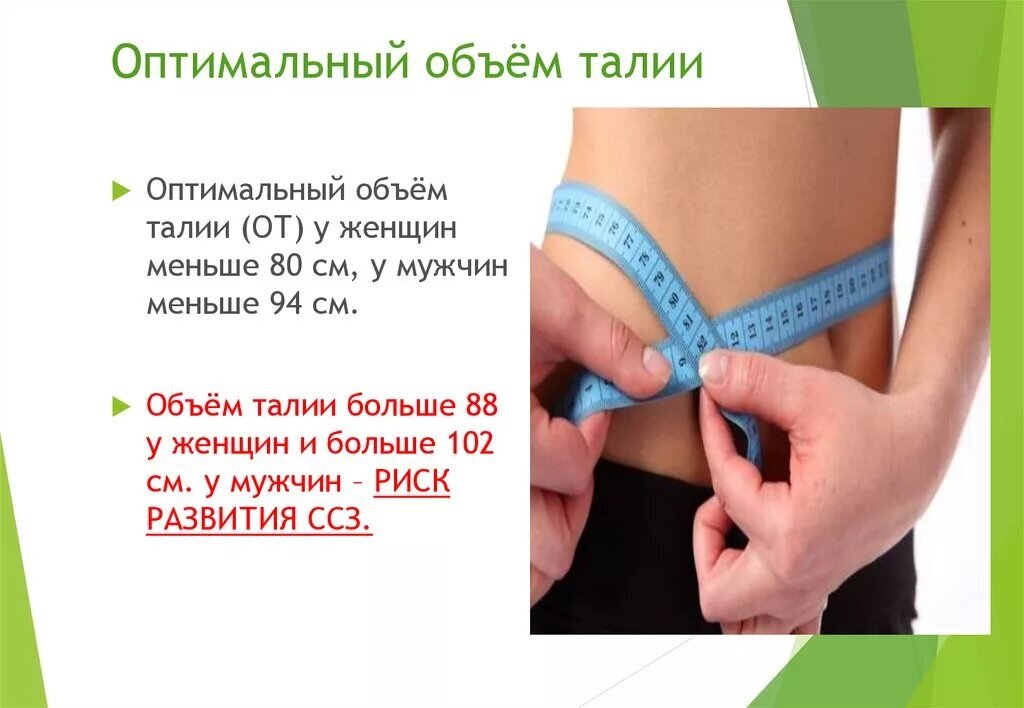 Оптимальный объём талии

Оптимальный объём талии (ОТ) у женщин меньше 80 см, у мужчин меньше 94 см.

Объём талии больше 88 у женщин и больше 102 см. у мужчин – РИСК РАЗВИТИЯ ССЗ.